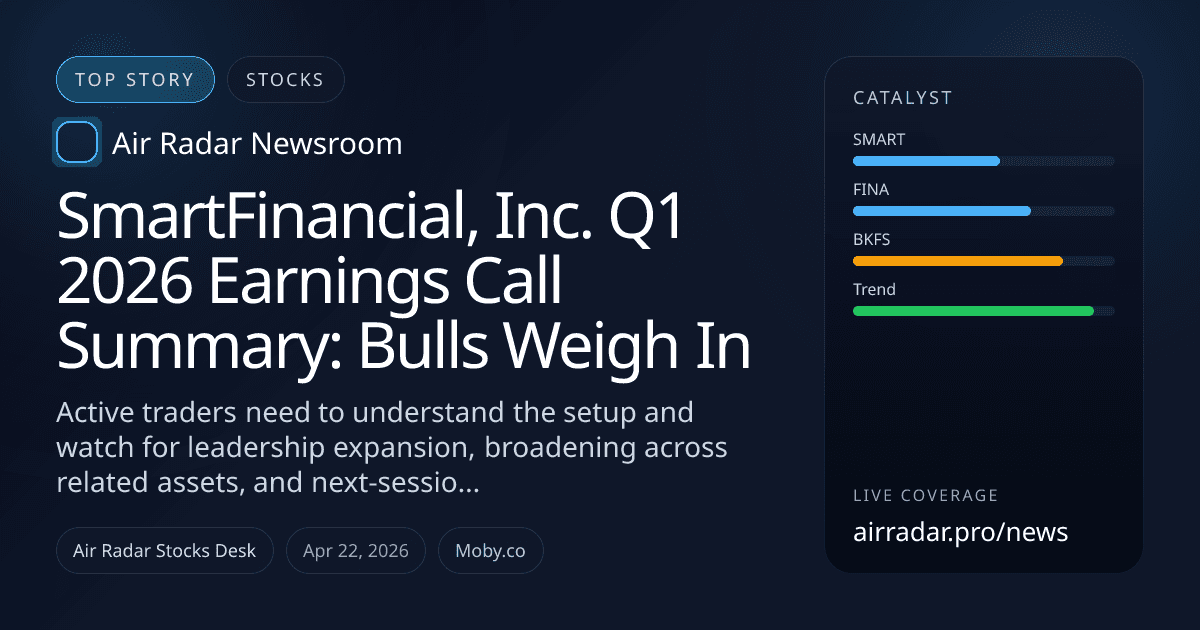 TOP STORY
STOCKS

Air Radar Newsroom

SmartFinancial, Inc. Q1 2026 Earnings Call Summary: Bulls Weigh In

Active traders need to understand the setup and watch for leadership expansion, broadening across related assets, and next-sessio...

Air Radar Stocks Desk
Apr 22, 2026
Moby.co

CATALYST
SMART
FINA
BKFS
Trend

LIVE COVERAGE
airradar.pro/news